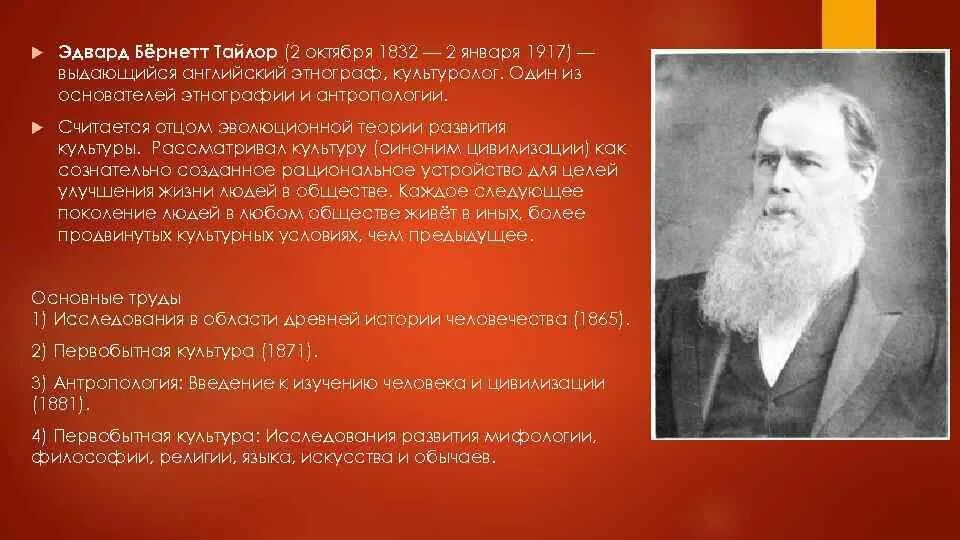 Эдвард Бёрнетт Тайлор (2 октября 1832 — 2 января 1917) — выдающийся английский этнограф, культуролог. Один из основателей этнографии и антропологии.

Считается отцом эволюционной теории развития культуры. Рассматривал культуру (синоним цивилизации) как сознательно созданное рациональное устройство для целей улучшения жизни людей в обществе. Каждое следующее поколение людей в любом обществе живёт в иных, более продвинутых культурных условиях, чем предыдущее.

Основные труды
1) Исследования в области древней истории человечества (1865).

2) Первобытная культура (1871).

3) Антропология: Введение к изучению человека и цивилизации (1881).

4) Первобытная культура: Исследования развития мифологии, философии, религии, языка, искусства и обычаев.